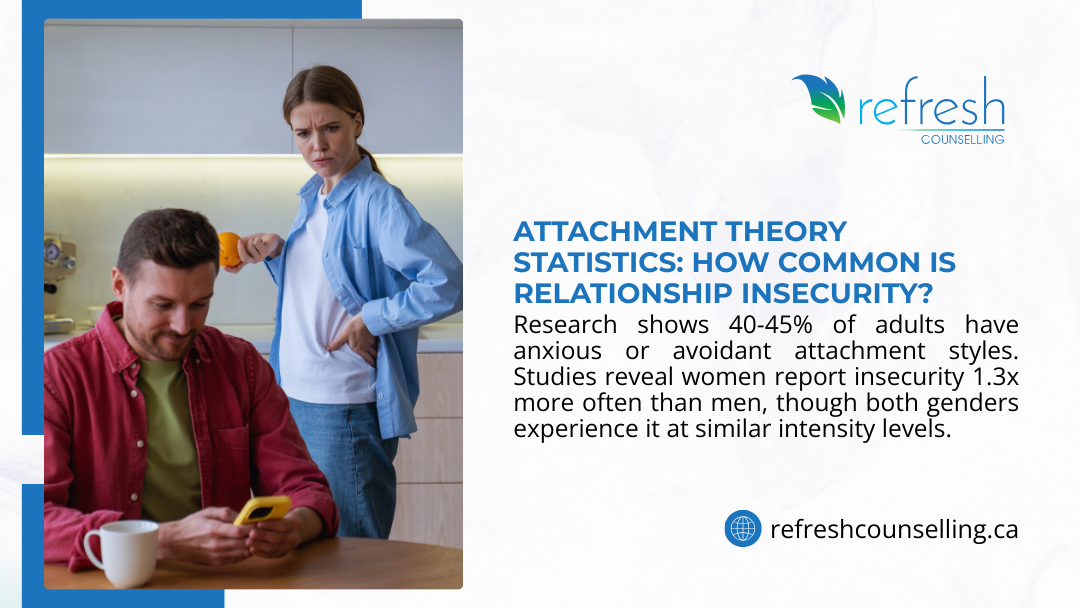 refresh
COUNSELLING

ATTACHMENT THEORY STATISTICS: HOW COMMON IS RELATIONSHIP INSECURITY?

Research shows 40-45% of adults have anxious or avoidant attachment styles. Studies reveal women report insecurity 1.3x more often than men, though both genders experience it at similar intensity levels.

refreshcounselling.ca